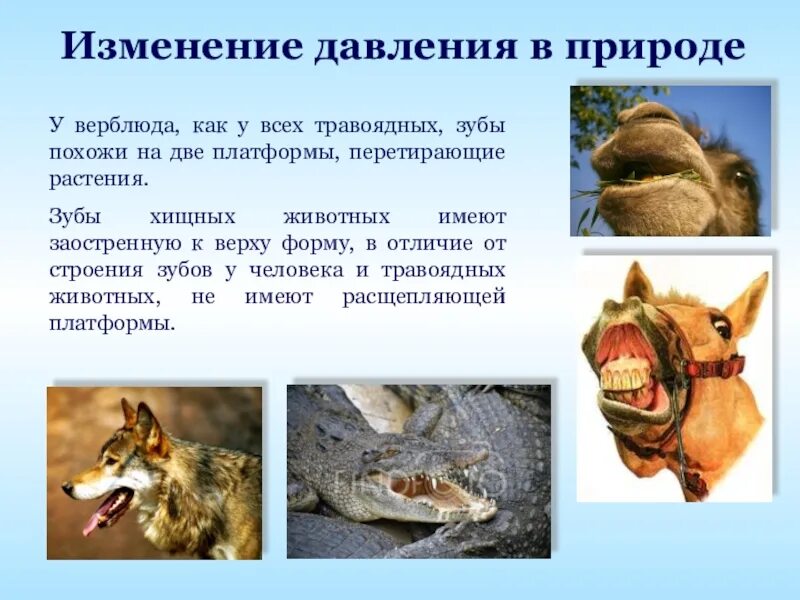 Изменение давления в природе

У верблюда, как у всех травоядных, зубы похожи на две платформы, перетирающие растения.

Зубы хищных животных имеют заостренную к верху форму, в отличие от строения зубов у человека и травоядных животных, не имеют расщепляющей платформы.